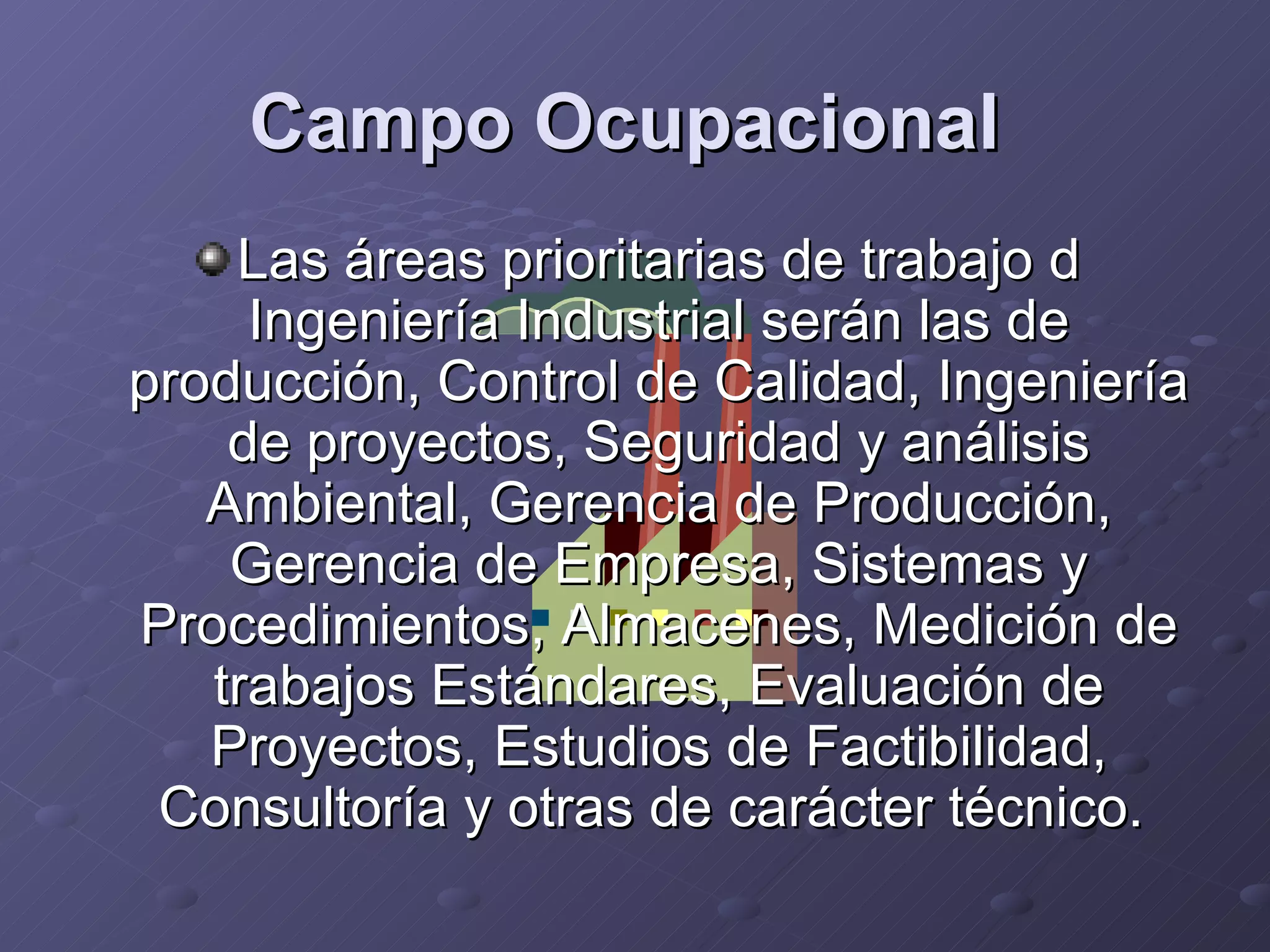 Campo Ocupacional

Las áreas prioritarias de trabajo d Ingeniería Industrial serán las de producción, Control de Calidad, Ingeniería de proyectos, Seguridad y análisis Ambiental, Gerencia de Producción, Gerencia de Empresa, Sistemas y Procedimientos, Almacenes, Medición de trabajos Estándares, Evaluación de Proyectos, Estudios de Factibilidad, Consultoría y otras de carácter técnico.